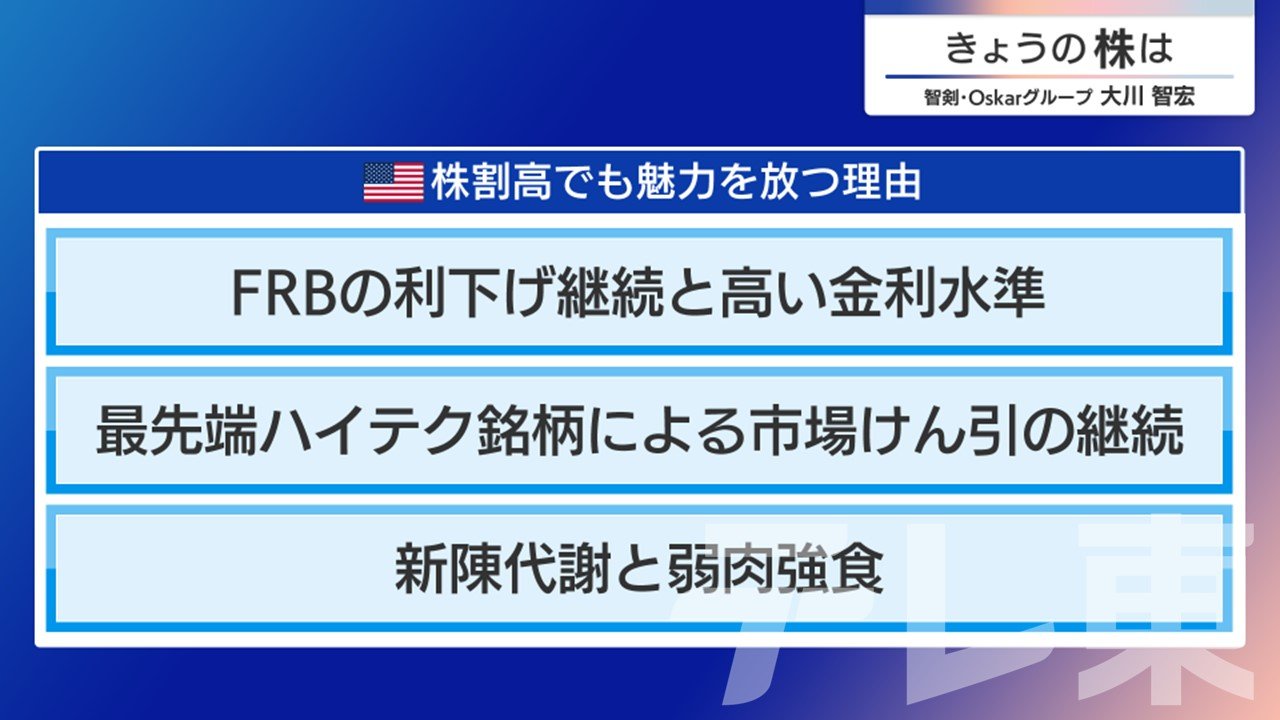 きょうの株は

智剣・Oskarグループ 大川 智宏

株割高でも魅力を放つ理由

FRBの利下げ継続と高い金利水準

最先端ハイテク銘柄による市場けん引の継続

新陳代謝と弱肉強食

テレ東